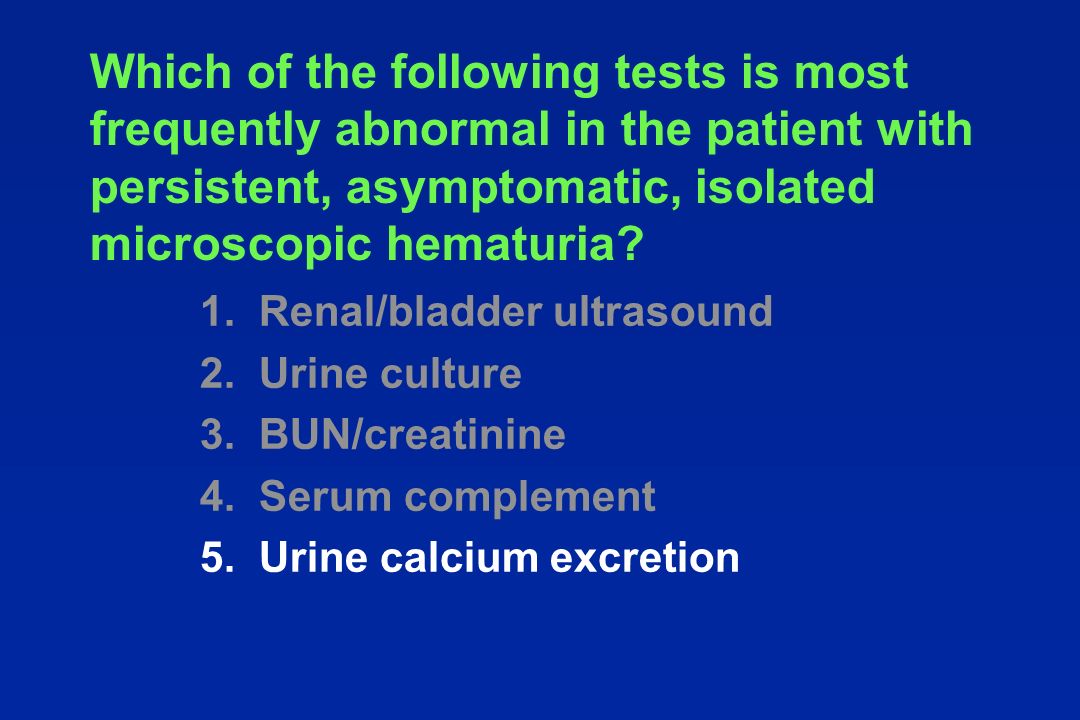 Which of the following tests is most frequently abnormal in the patient with persistent, asymptomatic, isolated microscopic hematuria?

1. Renal/bladder ultrasound
2. Urine culture
3. BUN/creatinine
4. Serum complement
5. Urine calcium excretion